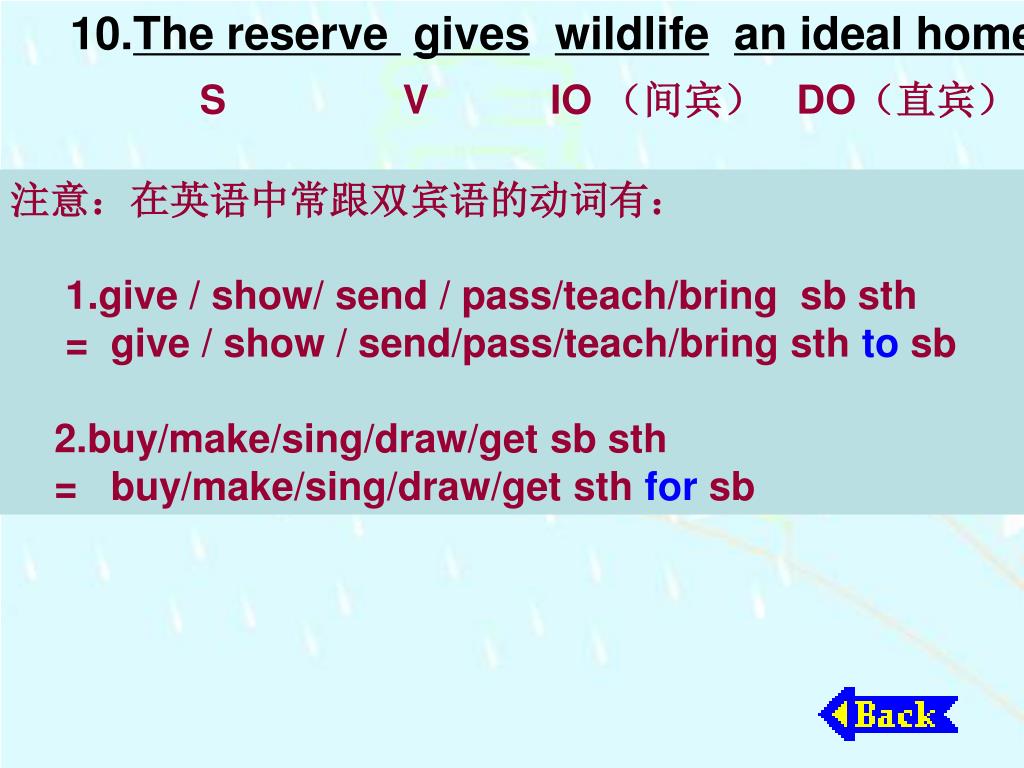 10.The reserve gives wildlife an ideal home

S V IO （间宾） DO（直宾）

注意：在英语中常跟双宾语的动词有：

1.give / show/ send / pass/teach/bring sb sth
= give / show / send/pass/teach/bring sth to sb

2.buy/make/sing/draw/get sb sth
= buy/make/sing/draw/get sth for sb

Back